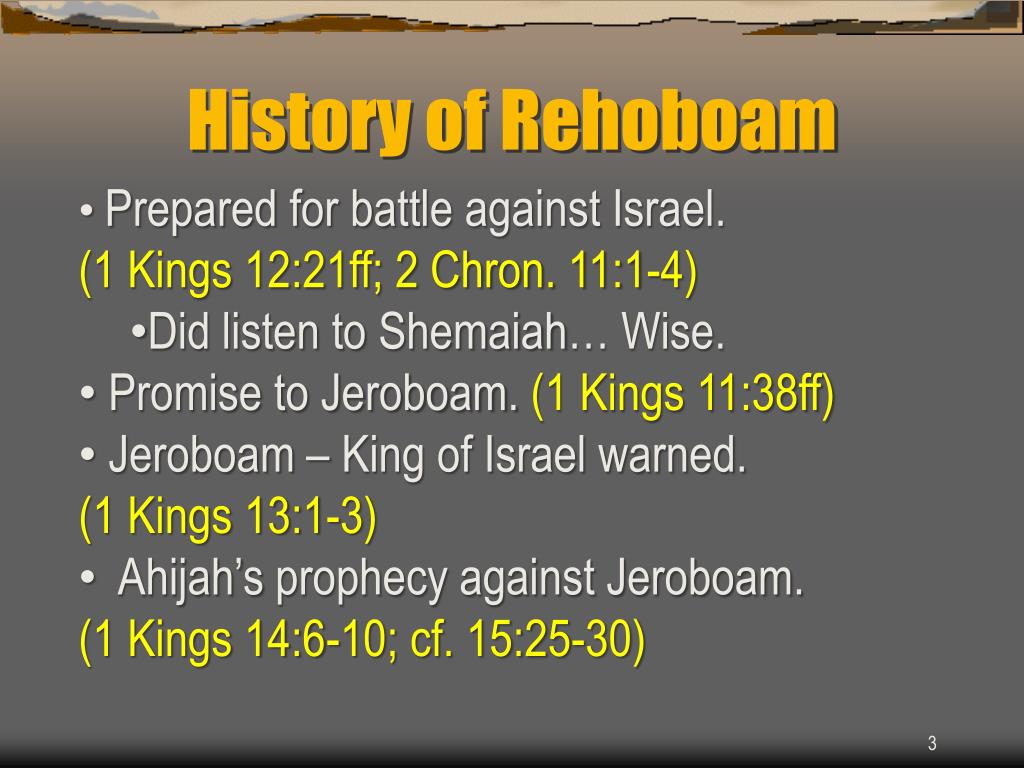 History of Rehoboam

• Prepared for battle against Israel. (1 Kings 12:21ff; 2 Chron. 11:1-4)

•Did listen to Shemaiah… Wise.

• Promise to Jeroboam. (1 Kings 11:38ff)

• Jeroboam – King of Israel warned. (1 Kings 13:1-3)

• Ahijah's prophecy against Jeroboam. (1 Kings 14:6-10; cf. 15:25-30)

3